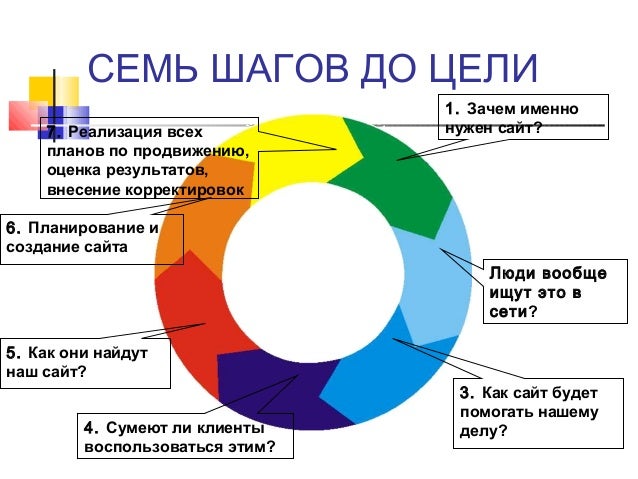 СЕМЬ ШАГОВ ДО ЦЕЛИ

1. Зачем именно нужен сайт?

Люди вообще ищут это в сети?

3. Как сайт будет помогать нашему делу?

4. Сумеют ли клиенты воспользоваться этим?

5. Как они найдут наш сайт?

6. Планирование и создание сайта

7. Реализация всех планов по продвижению, оценка результатов, внесение корректировок